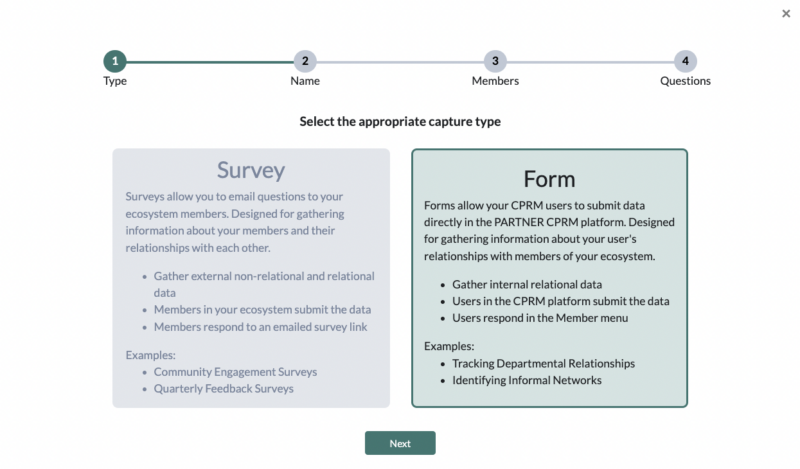 ×

1 Type
2 Name
3 Members
4 Questions

Select the appropriate capture type

Survey

Surveys allow you to email questions to your ecosystem members. Designed for gathering information about your members and their relationships with each other.

- Gather external non-relational and relational data
- Members in your ecosystem submit the data
- Members respond to an emailed survey link

Examples:
- Community Engagement Surveys
- Quarterly Feedback Surveys

Form

Forms allow your CPRM users to submit data directly in the PARTNER CPRM platform. Designed for gathering information about your user's relationships with members of your ecosystem.

- Gather internal relational data
- Users in the CPRM platform submit the data
- Users respond in the Member menu

Examples:
- Tracking Departmental Relationships
- Identifying Informal Networks

Next